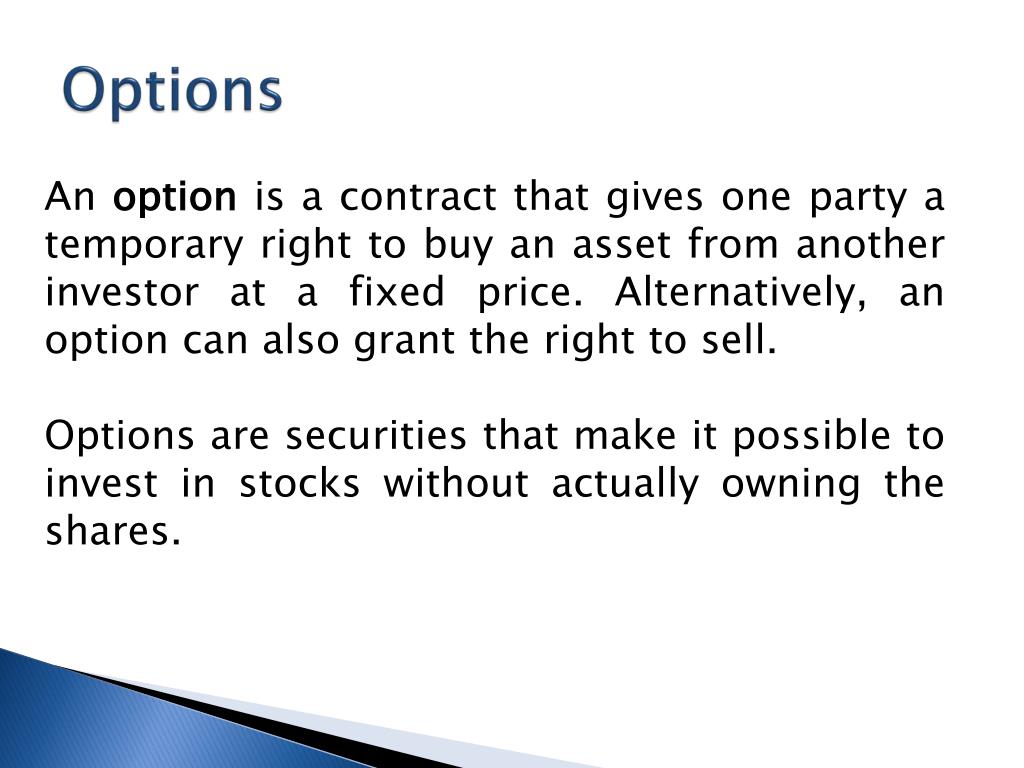 Options

An option is a contract that gives one party a temporary right to buy an asset from another investor at a fixed price. Alternatively, an option can also grant the right to sell.

Options are securities that make it possible to invest in stocks without actually owning the shares.